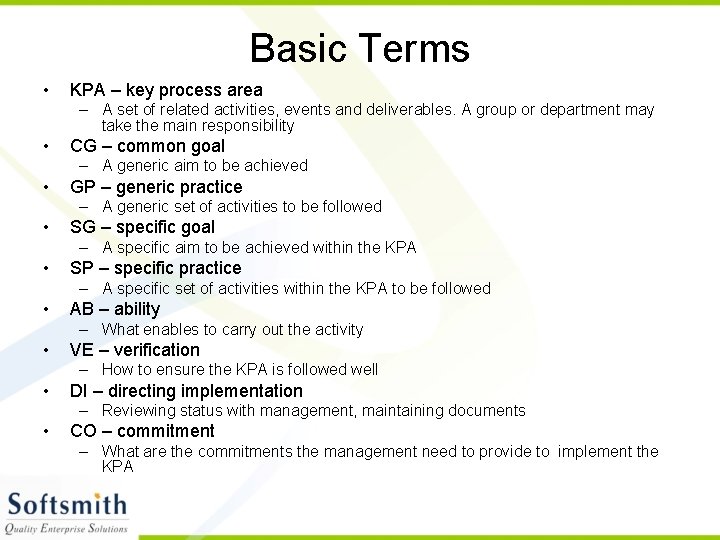 Basic Terms

• KPA – key process area
  – A set of related activities, events and deliverables. A group or department may take the main responsibility
• CG – common goal
  – A generic aim to be achieved
• GP – generic practice
  – A generic set of activities to be followed
• SG – specific goal
  – A specific aim to be achieved within the KPA
• SP – specific practice
  – A specific set of activities within the KPA to be followed
• AB – ability
  – What enables to carry out the activity
• VE – verification
  – How to ensure the KPA is followed well
• DI – directing implementation
  – Reviewing status with management, maintaining documents
• CO – commitment
  – What are the commitments the management need to provide to implement the KPA

Softsmith
Quality Enterprise Solutions